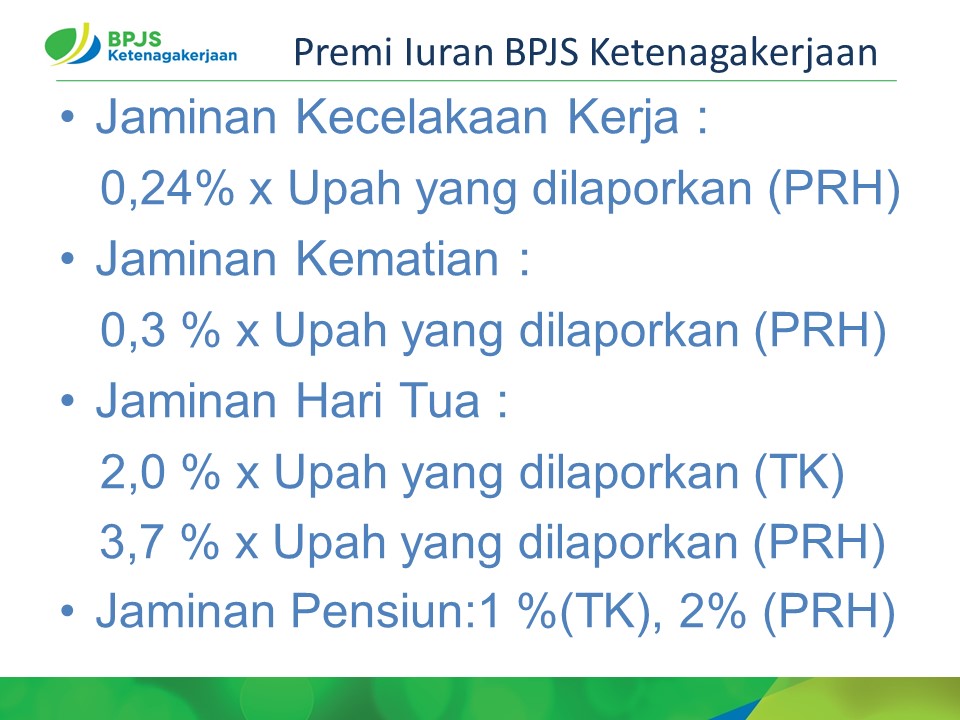 BPJS Ketenagakerjaan

Premi Iuran BPJS Ketenagakerjaan

• Jaminan Kecelakaan Kerja :
0,24% x Upah yang dilaporkan (PRH)

• Jaminan Kematian :
0,3 % x Upah yang dilaporkan (PRH)

• Jaminan Hari Tua :
2,0 % x Upah yang dilaporkan (TK)
3,7 % x Upah yang dilaporkan (PRH)

• Jaminan Pensiun:1 %(TK), 2% (PRH)